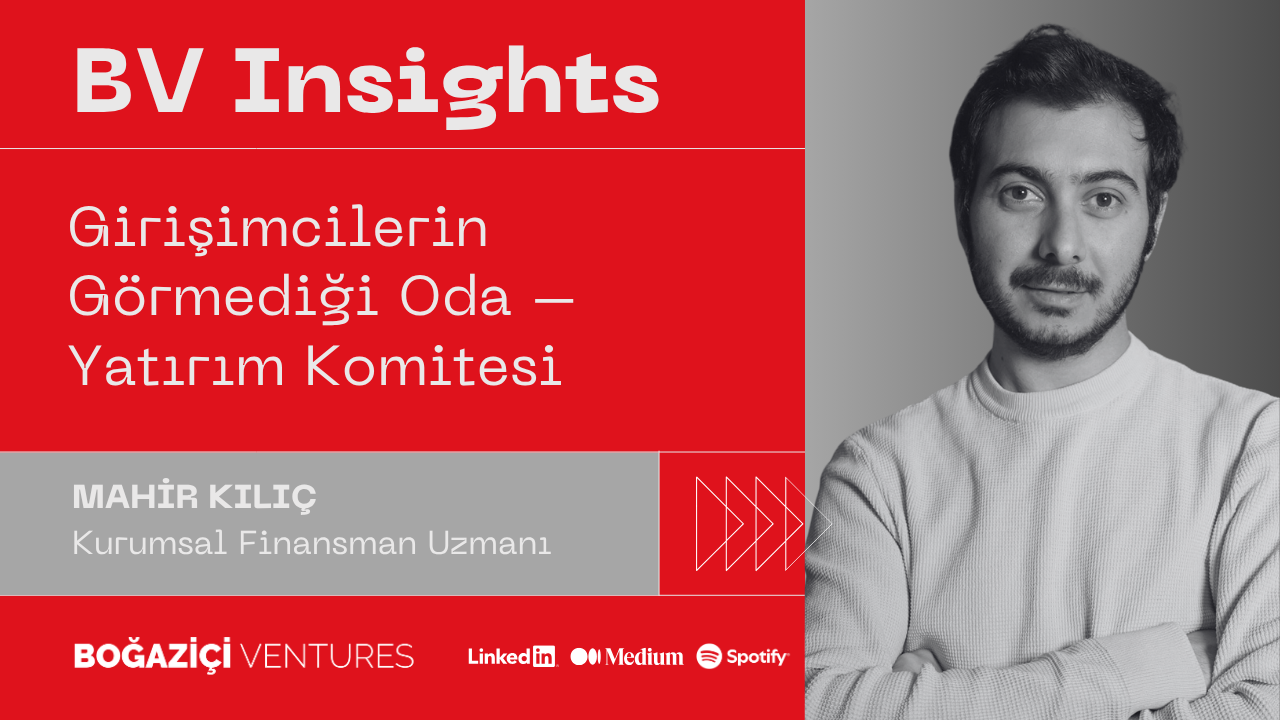 BV Insights

Girişimcilerin Görmediği Oda — Yatırım Komitesi

MAHİR KILIÇ
Kurumsal Finansman Uzmanı

BOĞAZİÇİ VENTURES

LinkedIn Medium Spotify